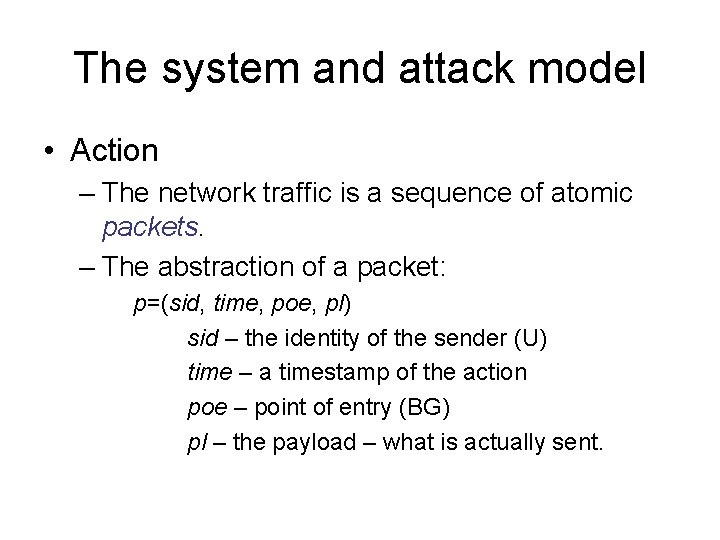 The system and attack model

• Action

– The network traffic is a sequence of atomic packets.

– The abstraction of a packet:

p=(sid, time, poe, pl)

sid – the identity of the sender (U)

time – a timestamp of the action

poe – point of entry (BG)

pl – the payload – what is actually sent.